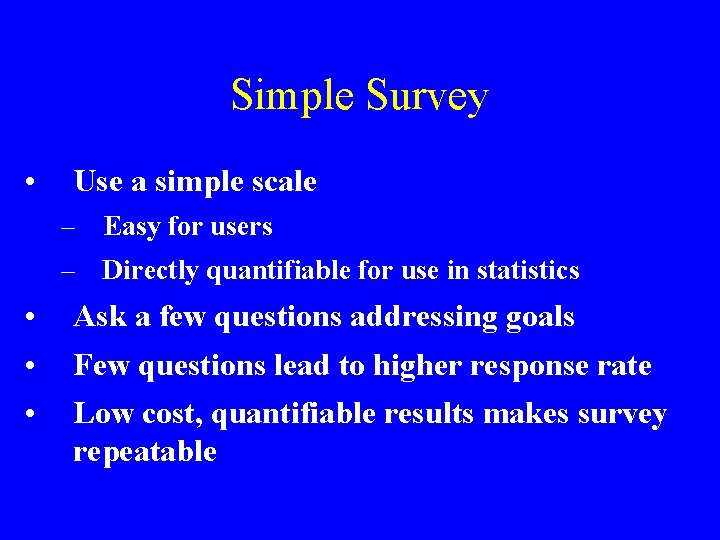 Simple Survey

• Use a simple scale

– Easy for users

– Directly quantifiable for use in statistics

• Ask a few questions addressing goals

• Few questions lead to higher response rate

• Low cost, quantifiable results makes survey repeatable